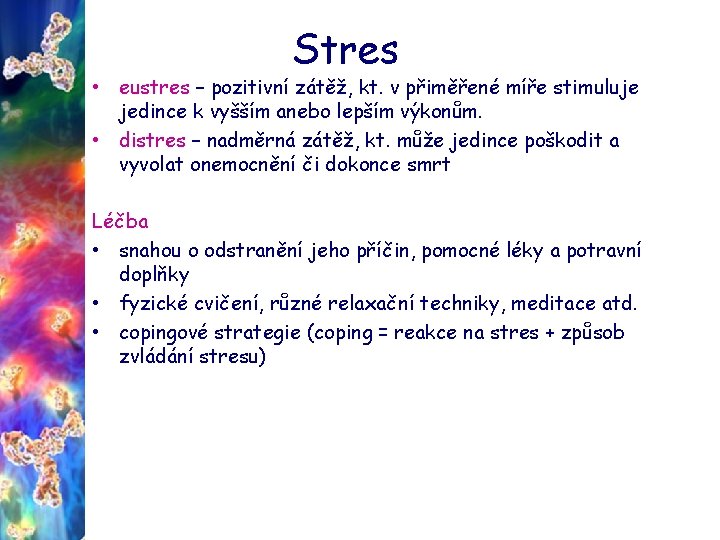 Stres

• eustres – pozitivní zátěž, kt. v přiměřené míře stimuluje jedince k vyšším anebo lepším výkonům.
• distres – nadměrná zátěž, kt. může jedince poškodit a vyvolat onemocnění či dokonce smrt

Léčba
• snahou o odstranění jeho příčin, pomocné léky a potravní doplňky
• fyzické cvičení, různé relaxační techniky, meditace atd.
• copingové strategie (coping = reakce na stres + způsob zvládání stresu)